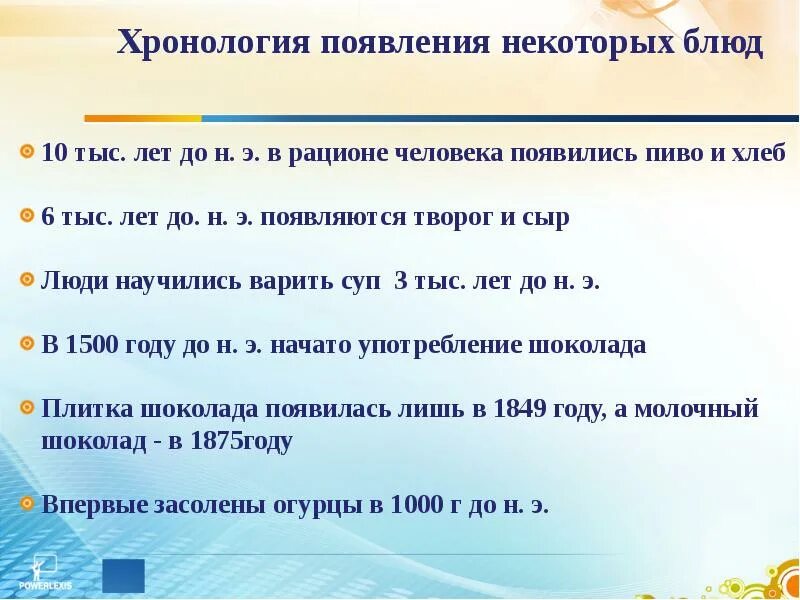 Хронология появления некоторых блюд

10 тыс. лет до н. э. в рационе человека появились пиво и хлеб

6 тыс. лет до. н. э. появляются творог и сыр

Люди научились варить суп 3 тыс. лет до н. э.

В 1500 году до н. э. начато употребление шоколада

Плитка шоколада появилась лишь в 1849 году, а молочный шоколад - в 1875году

Впервые засолены огурцы в 1000 г до н. э.

POWERLEXIS